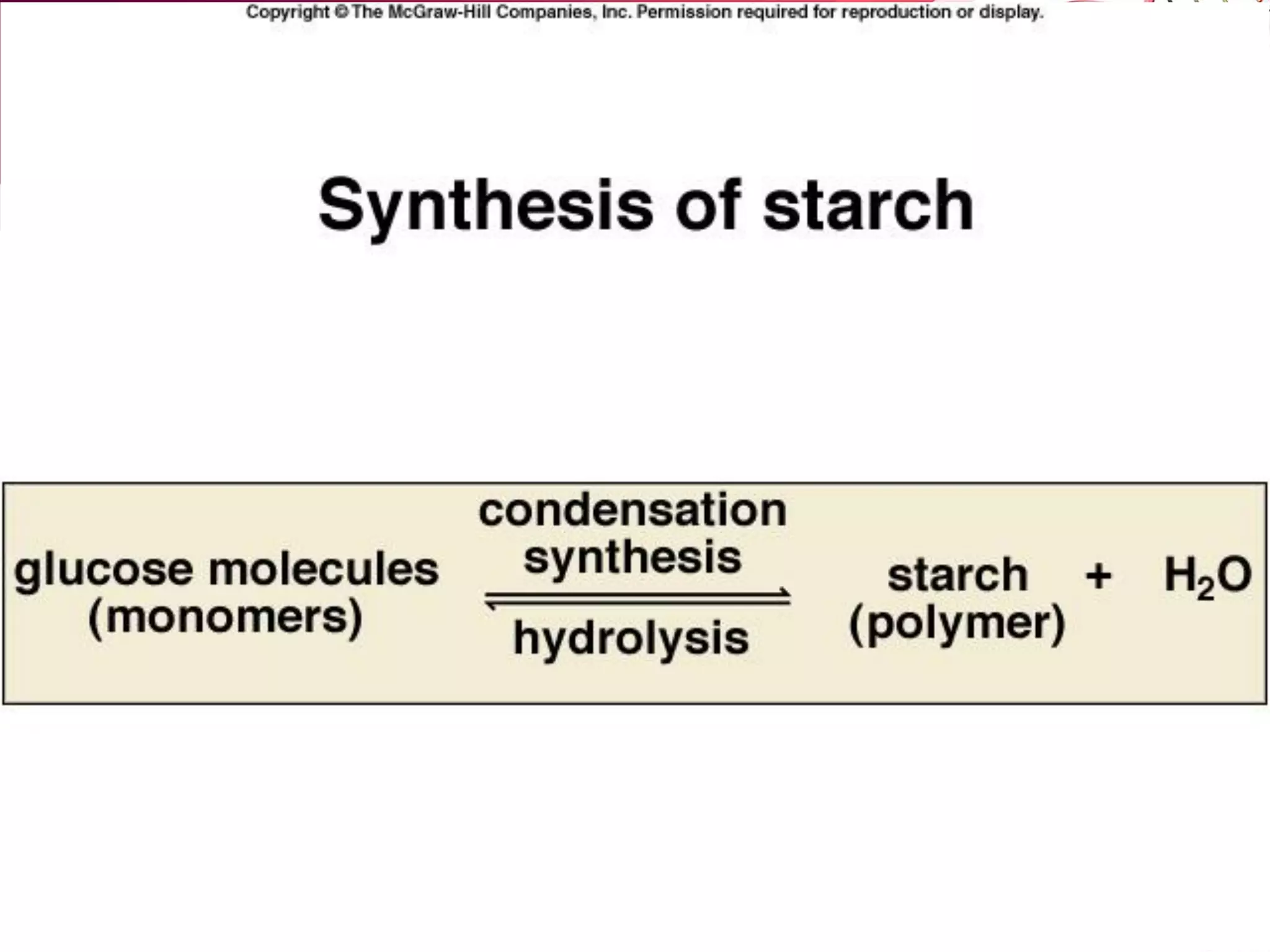 Copyright © The McGraw-Hill Companies, Inc. Permission required for reproduction or display.

Synthesis of starch

glucose molecules (monomers) $\underset{\text{hydrolysis}}{\overset{\text{condensation synthesis}}{\rightleftharpoons}}$ starch (polymer) + $H_2O$